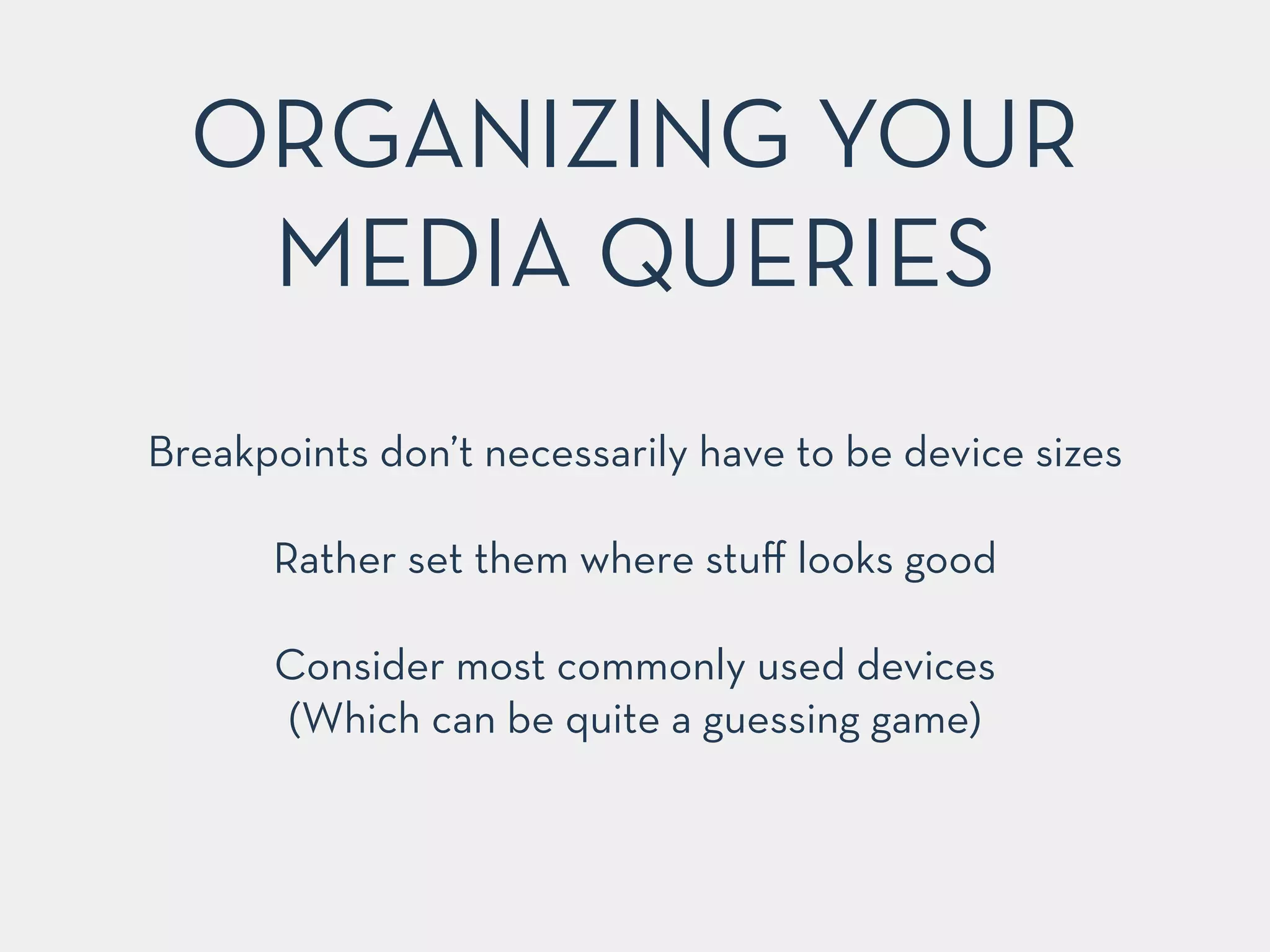 ORGANIZING YOUR MEDIA QUERIES

Breakpoints don’t necessarily have to be device sizes

Rather set them where stuff looks good

Consider most commonly used devices
(Which can be quite a guessing game)